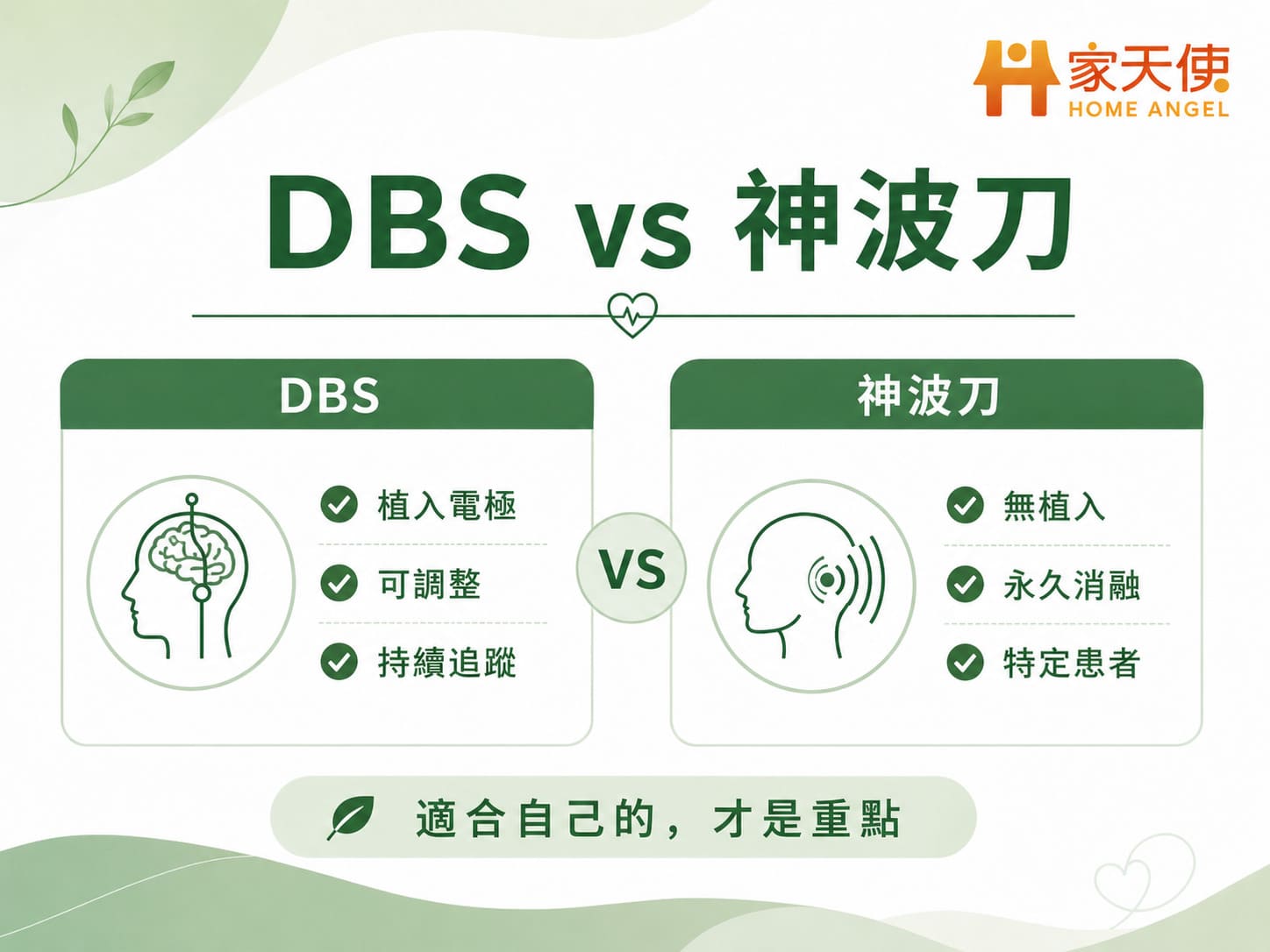 家天使
HOME ANGEL

DBS vs 神波刀

DBS

植入電極

可調整

持續追蹤

VS

神波刀

無植入

永久消融

特定患者

適合自己的，才是重點